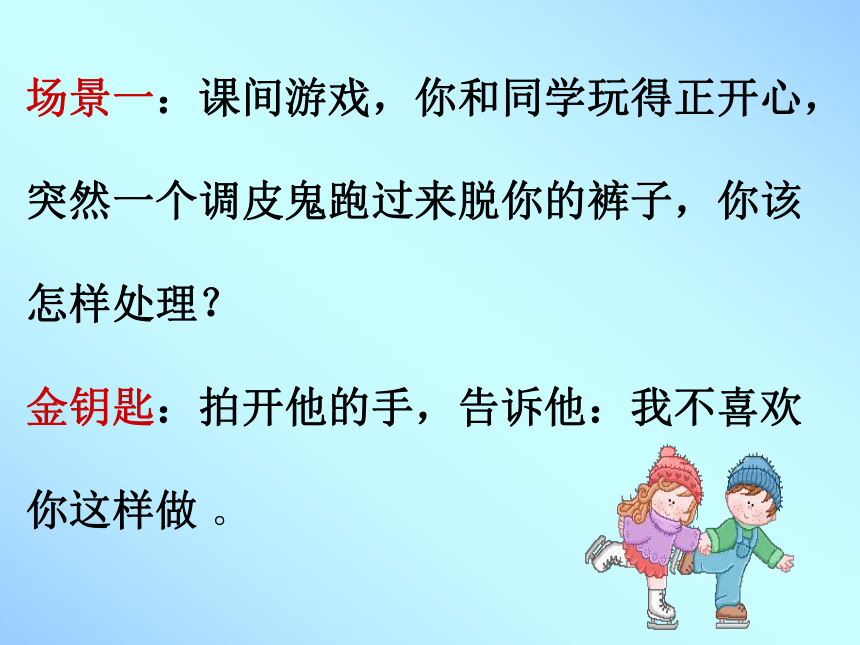 场景一：课间游戏，你和同学玩得正开心，突然一个调皮鬼跑过来脱你的裤子，你该怎样处理？

金钥匙：拍开他的手，告诉他：我不喜欢你这样做 。